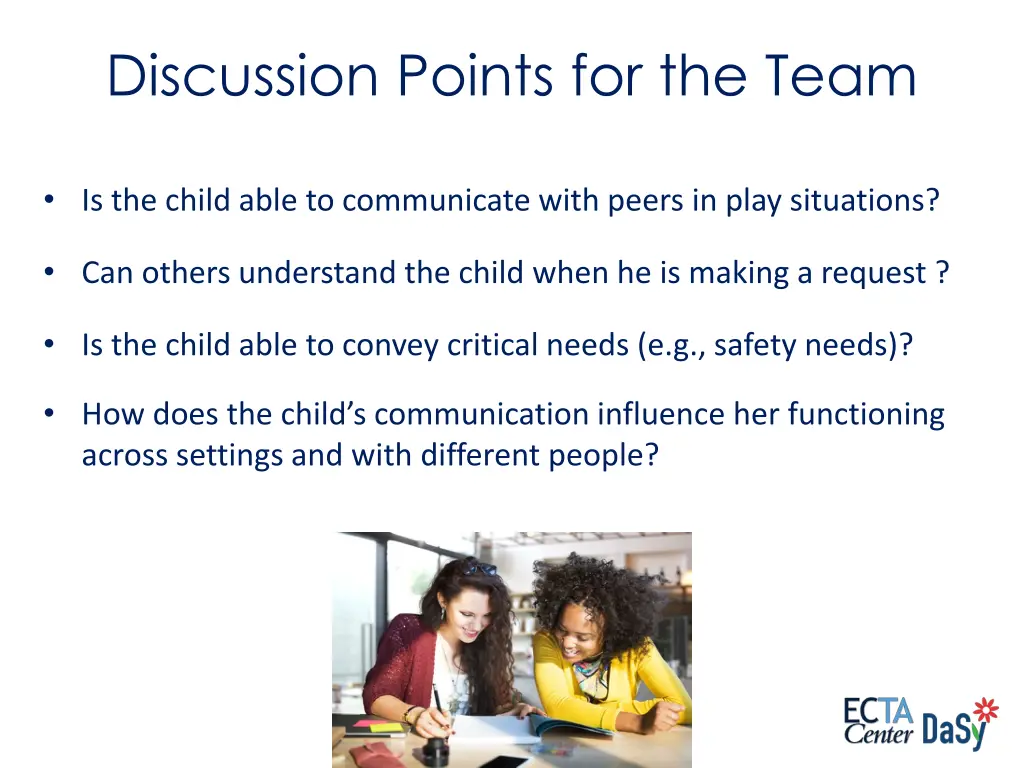 Discussion Points for the Team

• Is the child able to communicate with peers in play situations?

• Can others understand the child when he is making a request ?

• Is the child able to convey critical needs (e.g., safety needs)?

• How does the child's communication influence her functioning across settings and with different people?

ECTA Center DaSy